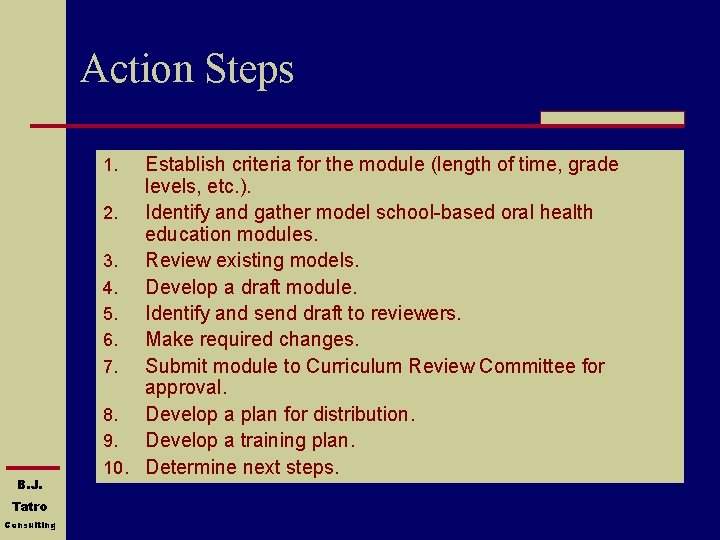 Action Steps

1. Establish criteria for the module (length of time, grade levels, etc.).
2. Identify and gather model school-based oral health education modules.
3. Review existing models.
4. Develop a draft module.
5. Identify and send draft to reviewers.
6. Make required changes.
7. Submit module to Curriculum Review Committee for approval.
8. Develop a plan for distribution.
9. Develop a training plan.
10. Determine next steps.

B.J.
Tatro
Consulting